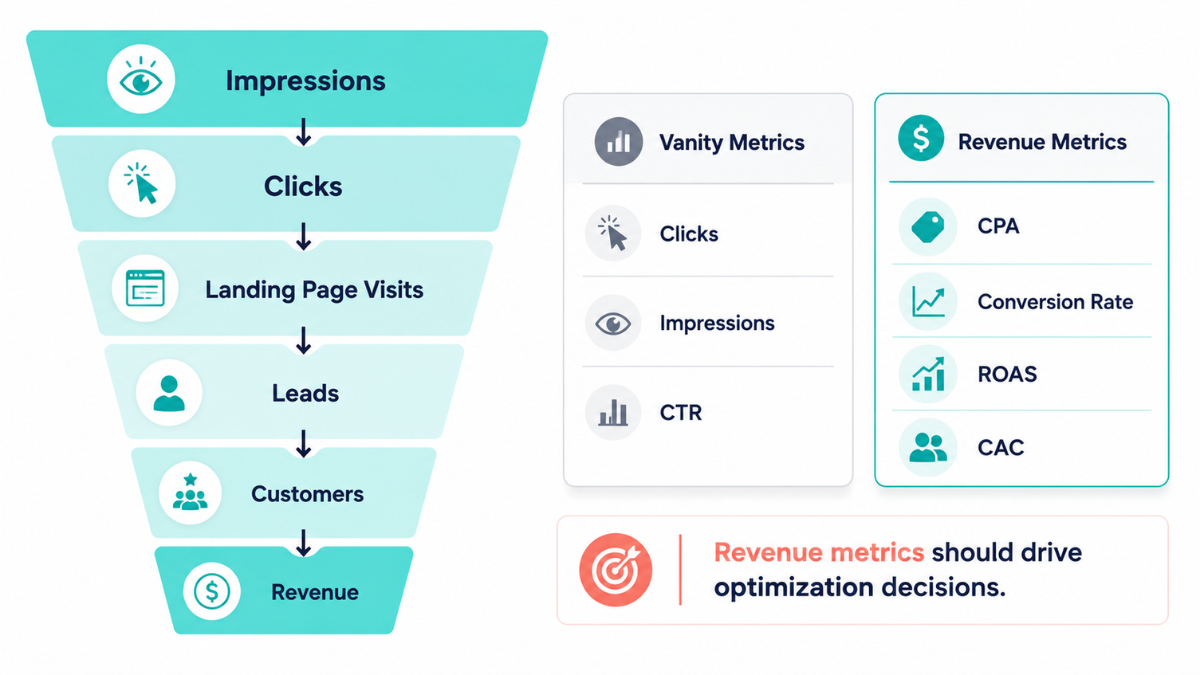 Impressions

Clicks

Landing Page Visits

Leads

Customers

Revenue

Vanity Metrics

Clicks

Impressions

CTR

Revenue Metrics

CPA

Conversion Rate

ROAS

CAC

Revenue metrics should drive optimization decisions.